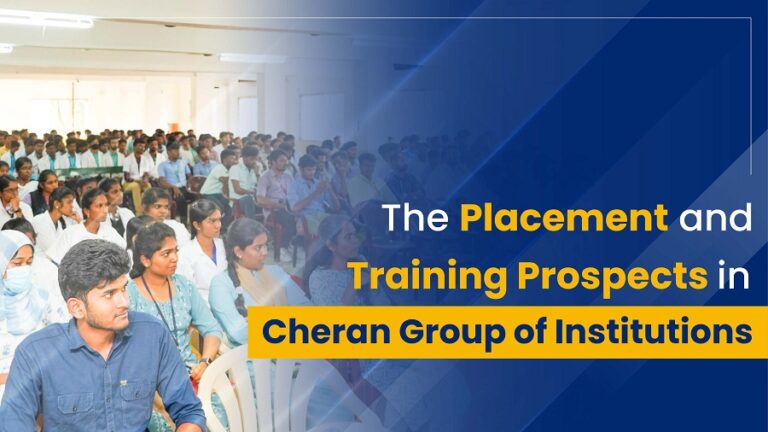 The Placement and Training Prospects in Cheran Group of Institutions